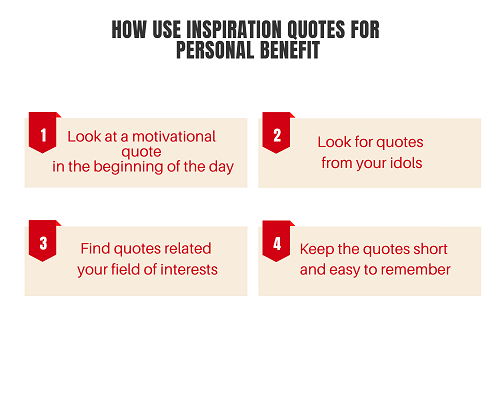 HOW USE INSPIRATION QUOTES FOR PERSONAL BENEFIT

1
Look at a motivational quote in the beginning of the day

2
Look for quotes from your idols

3
Find quotes related your field of interests

4
Keep the quotes short and easy to remember